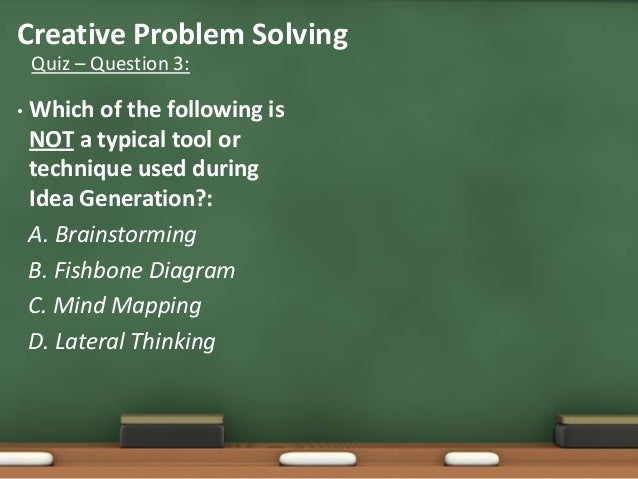 Creative Problem Solving

Quiz – Question 3:

• Which of the following is NOT a typical tool or technique used during Idea Generation?:

A. Brainstorming

B. Fishbone Diagram

C. Mind Mapping

D. Lateral Thinking